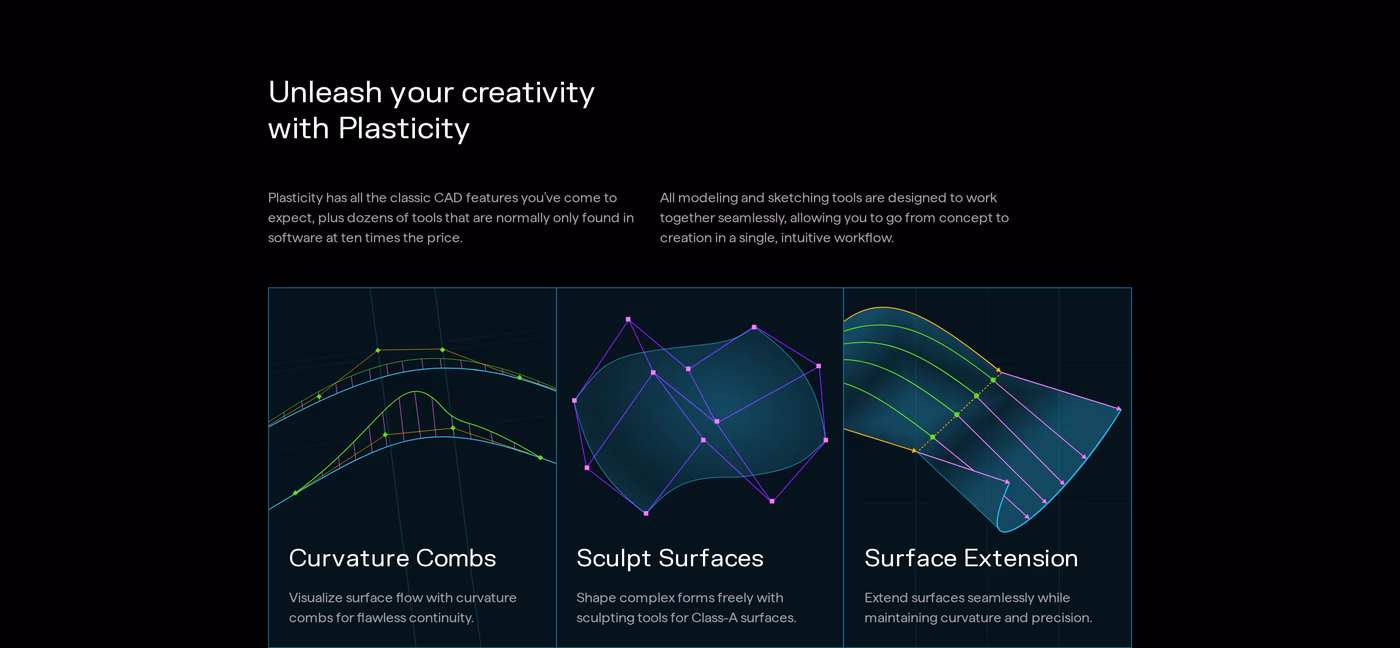 Unleash your creativity with Plasticity

Plasticity has all the classic CAD features you've come to expect, plus dozens of tools that are normally only found in software at ten times the price.

All modeling and sketching tools are designed to work together seamlessly, allowing you to go from concept to creation in a single, intuitive workflow.

Curvature Combs

Visualize surface flow with curvature combs for flawless continuity.

Sculpt Surfaces

Shape complex forms freely with sculpting tools for Class-A surfaces.

Surface Extension

Extend surfaces seamlessly while maintaining curvature and precision.